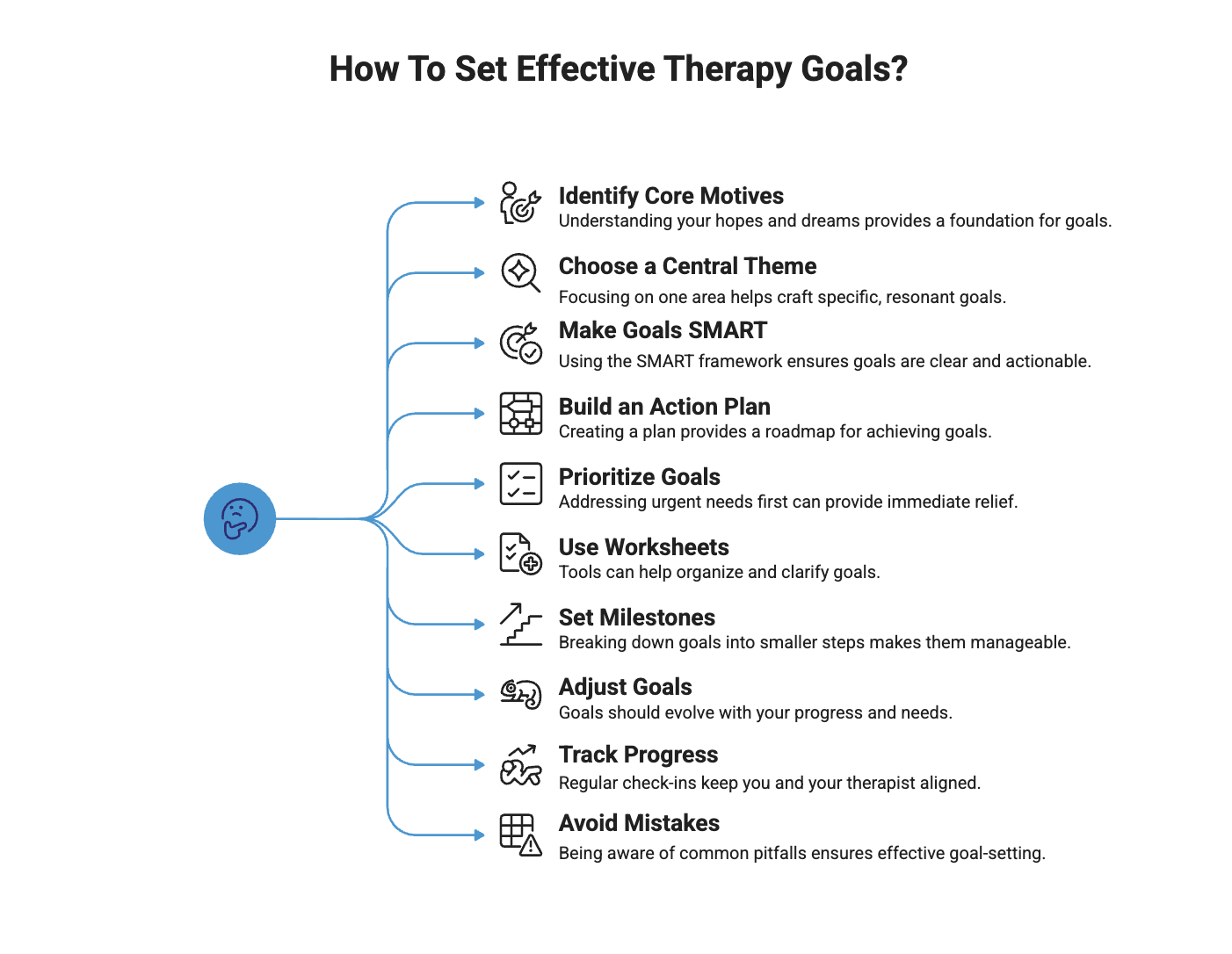 How To Set Effective Therapy Goals?

Identify Core Motives
Understanding your hopes and dreams provides a foundation for goals.

Choose a Central Theme
Focusing on one area helps craft specific, resonant goals.

Make Goals SMART
Using the SMART framework ensures goals are clear and actionable.

Build an Action Plan
Creating a plan provides a roadmap for achieving goals.

Prioritize Goals
Addressing urgent needs first can provide immediate relief.

Use Worksheets
Tools can help organize and clarify goals.

Set Milestones
Breaking down goals into smaller steps makes them manageable.

Adjust Goals
Goals should evolve with your progress and needs.

Track Progress
Regular check-ins keep you and your therapist aligned.

Avoid Mistakes
Being aware of common pitfalls ensures effective goal-setting.